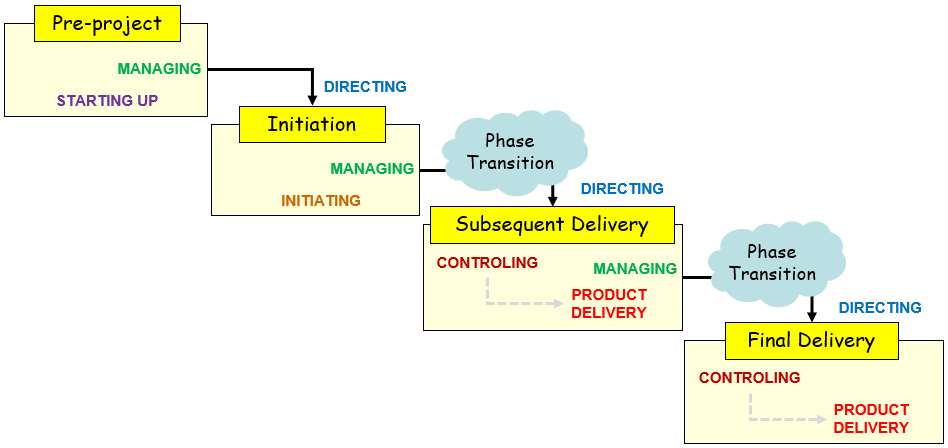 Pre-project

MANAGING

STARTING UP

DIRECTING

Initiation

MANAGING

INITIATING

Phase Transition

DIRECTING

Subsequent Delivery

CONTROLING

MANAGING

PRODUCT DELIVERY

Phase Transition

DIRECTING

Final Delivery

CONTROLING

PRODUCT DELIVERY